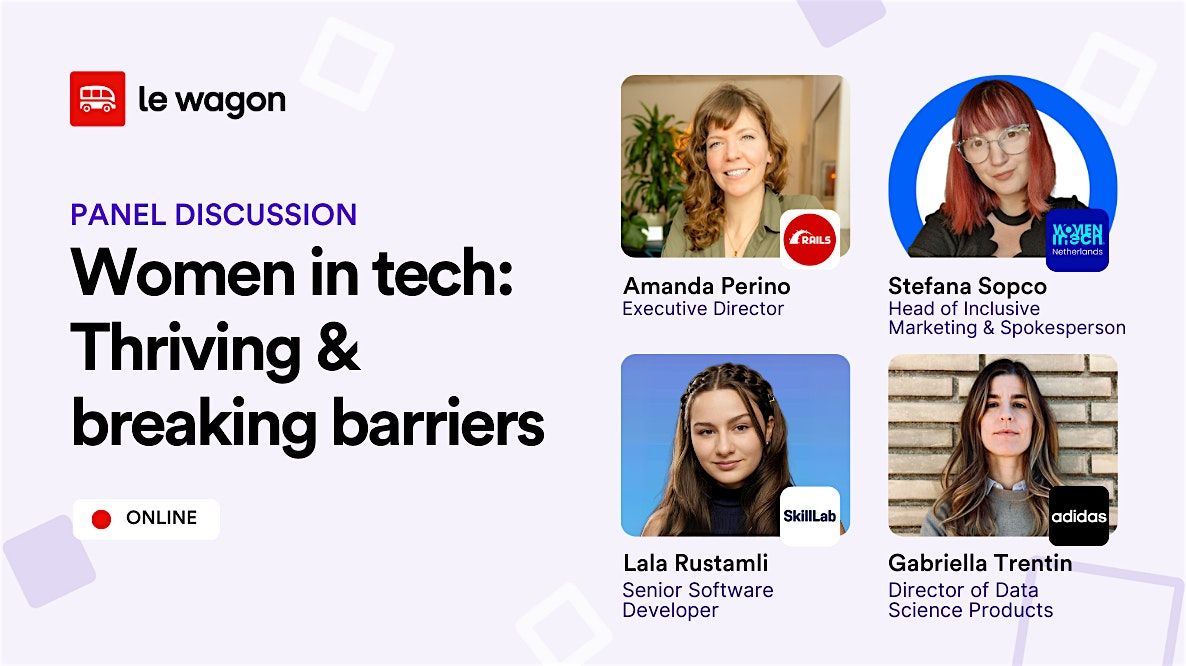 le wagon

PANEL DISCUSSION

Women in tech: Thriving & breaking barriers

ONLINE

RAILS

Amanda Perino
Executive Director

WOMEN IN TECH Netherlands

Stefana Sopco
Head of Inclusive Marketing & Spokesperson

SkillLab

Lala Rustamli
Senior Software Developer

adidas

Gabriella Trentin
Director of Data Science Products